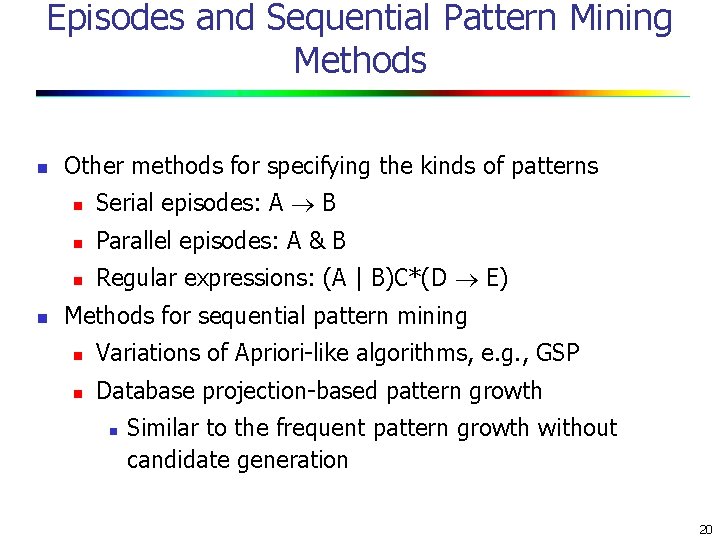 Episodes and Sequential Pattern Mining Methods

Other methods for specifying the kinds of patterns

Serial episodes: A $\rightarrow$ B

Parallel episodes: A & B

Regular expressions: (A | B)C*(D $\rightarrow$ E)

Methods for sequential pattern mining

Variations of Apriori-like algorithms, e.g., GSP

Database projection-based pattern growth

Similar to the frequent pattern growth without candidate generation

20